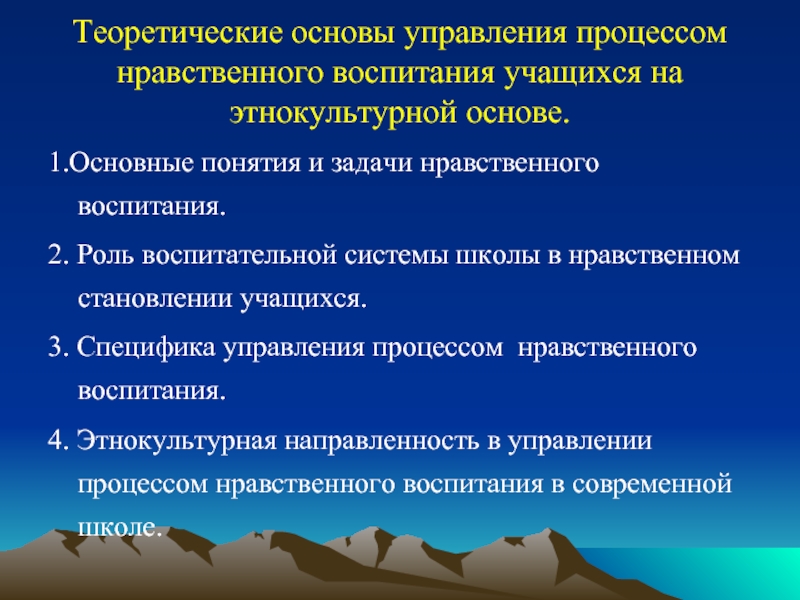 Теоретические основы управления процессом нравственного воспитания учащихся на этнокультурной основе.

1.Основные понятия и задачи нравственного воспитания.

2. Роль воспитательной системы школы в нравственном становлении учащихся.

3. Специфика управления процессом нравственного воспитания.

4. Этнокультурная направленность в управлении процессом нравственного воспитания в современной школе.